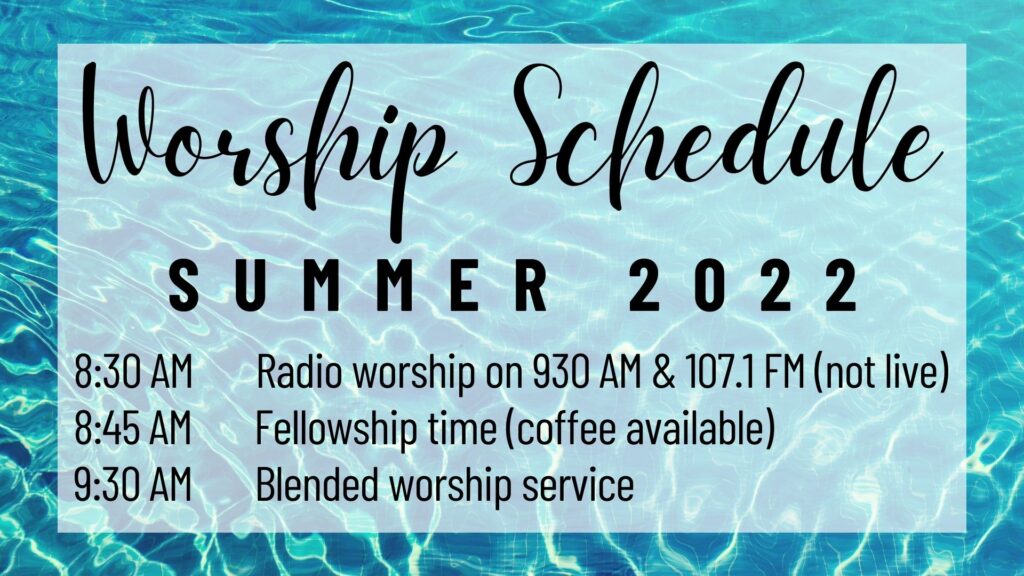 Worship Schedule

SUMMER 2022

8:30 AM Radio worship on 930 AM & 107.1 FM (not live)
8:45 AM Fellowship time (coffee available)
9:30 AM Blended worship service